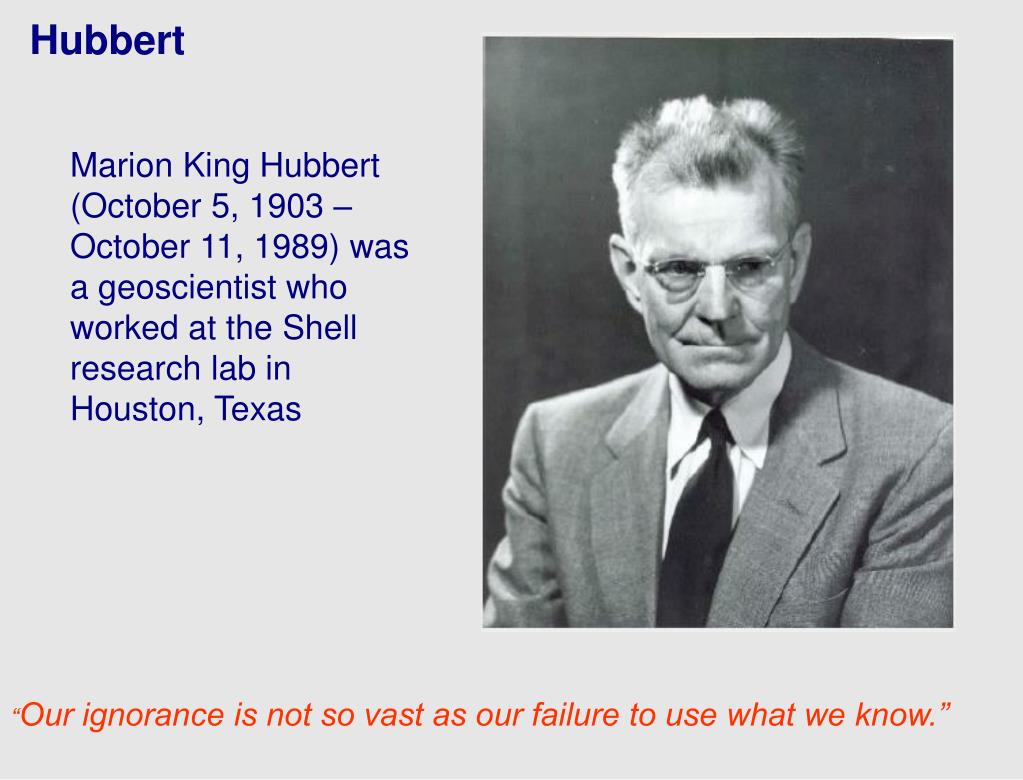 Hubbert

Marion King Hubbert (October 5, 1903 – October 11, 1989) was a geoscientist who worked at the Shell research lab in Houston, Texas

“Our ignorance is not so vast as our failure to use what we know.”